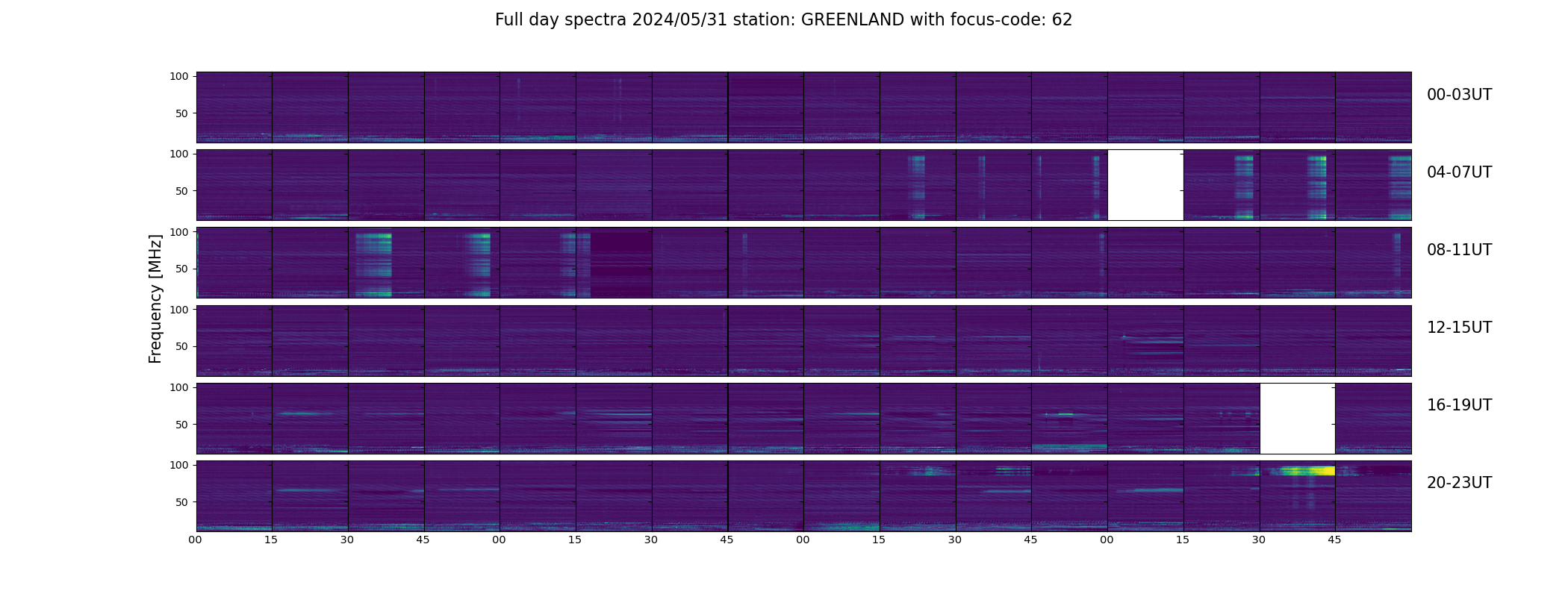 Full day spectra 2024/05/31 station: GREENLAND with focus-code: 62

Frequency [MHz]

100
50
00-03UT

100
50
04-07UT

100
50
08-11UT

100
50
12-15UT

100
50
16-19UT

100
50
20-23UT

00 15 30 45 00 15 30 45 00 15 30 45 00 15 30 45